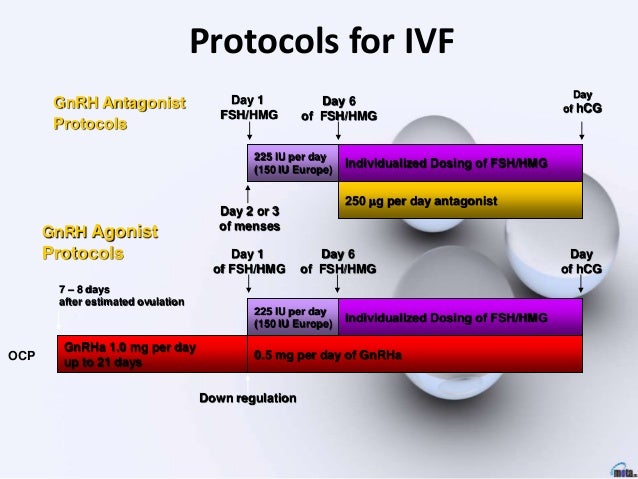 Protocols for IVF

GnRH Antagonist Protocols

Day 1 FSH/HMG

Day 6 of FSH/HMG

Day of hCG

225 IU per day (150 IU Europe)

Individualized Dosing of FSH/HMG

250 µg per day antagonist

Day 2 or 3 of menses

GnRH Agonist Protocols

Day 1 of FSH/HMG

Day 6 of FSH/HMG

Day of hCG

7 – 8 days after estimated ovulation

225 IU per day (150 IU Europe)

Individualized Dosing of FSH/HMG

OCP

GnRHa 1.0 mg per day up to 21 days

0.5 mg per day of GnRHa

Down regulation

mota